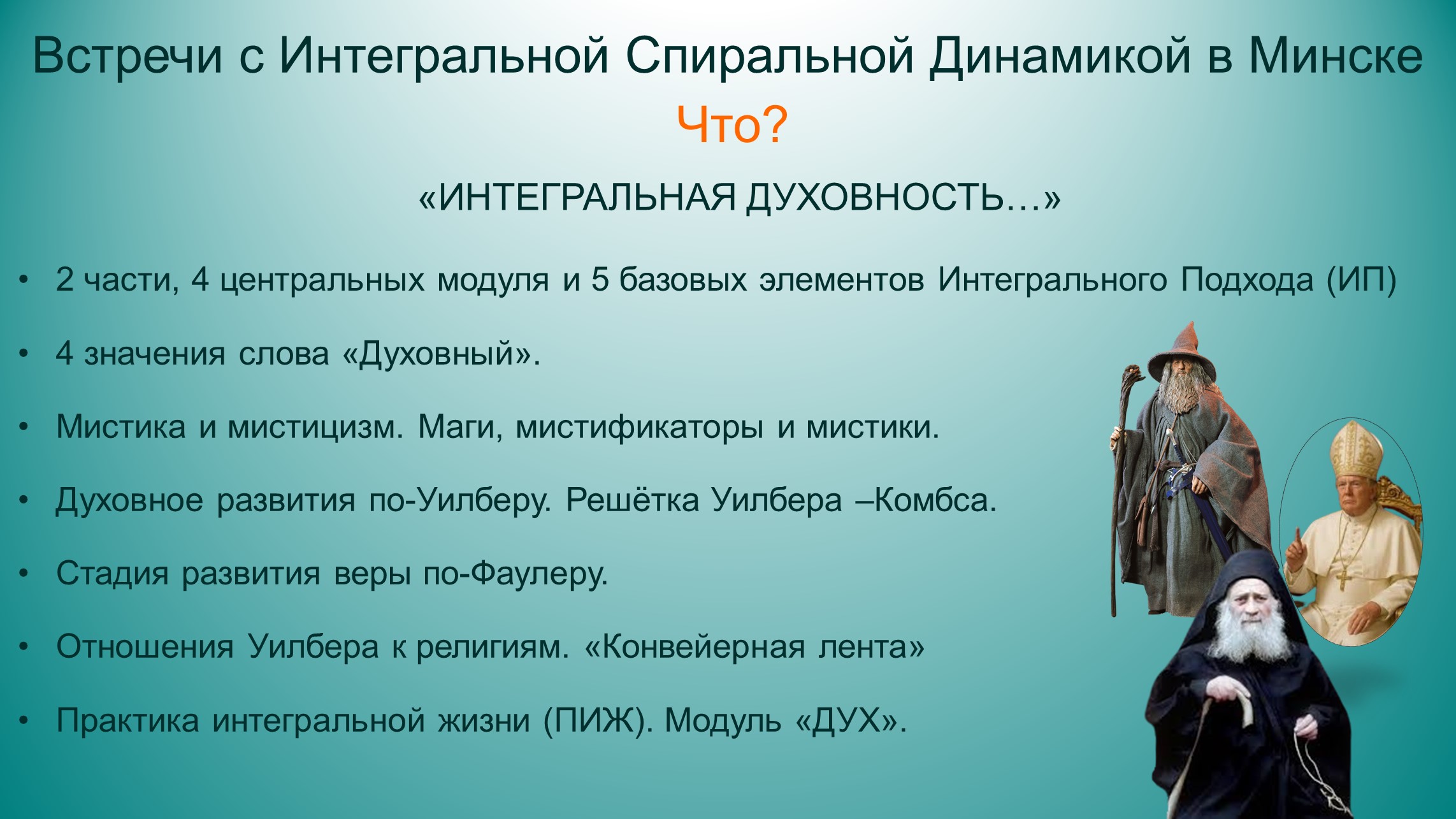 Встречи с Интегральной Спиральной Динамикой в Минске

Что?

«ИНТЕГРАЛЬНАЯ ДУХОВНОСТЬ…»

• 2 части, 4 центральных модуля и 5 базовых элементов Интегрального Подхода (ИП)

• 4 значения слова «Духовный».

• Мистика и мистицизм. Маги, мистификаторы и мистики.

• Духовное развития по-Уилберу. Решётка Уилбера –Комбса.

• Стадия развития веры по-Фаулеру.

• Отношения Уилбера к религиям. «Конвейерная лента»

• Практика интегральной жизни (ПИЖ). Модуль «ДУХ».